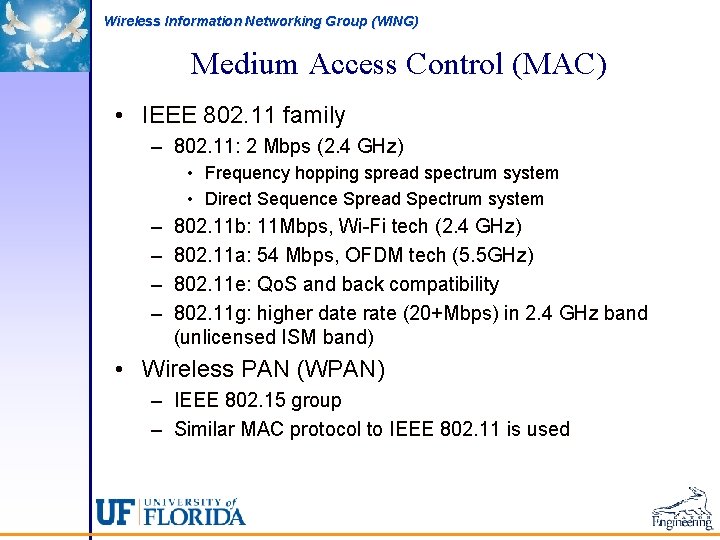 Wireless Information Networking Group (WING)

Medium Access Control (MAC)

• IEEE 802.11 family
– 802.11: 2 Mbps (2.4 GHz)
• Frequency hopping spread spectrum system
• Direct Sequence Spread Spectrum system
– 802.11b: 11Mbps, Wi-Fi tech (2.4 GHz)
– 802.11a: 54 Mbps, OFDM tech (5.5GHz)
– 802.11e: QoS and back compatibility
– 802.11g: higher date rate (20+Mbps) in 2.4 GHz band (unlicensed ISM band)
• Wireless PAN (WPAN)
– IEEE 802.15 group
– Similar MAC protocol to IEEE 802.11 is used

UF UNIVERSITY of FLORIDA

Engineering